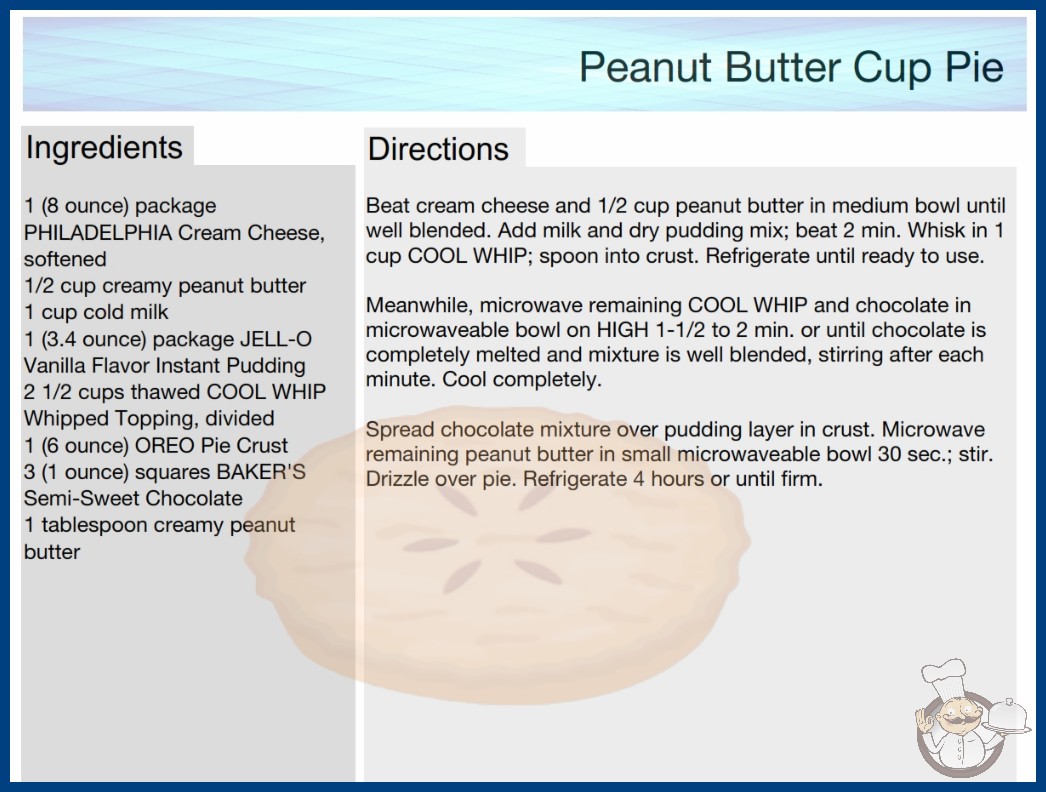 Peanut Butter Cup Pie

Ingredients

1 (8 ounce) package PHILADELPHIA Cream Cheese, softened
1/2 cup creamy peanut butter
1 cup cold milk
1 (3.4 ounce) package JELL-O Vanilla Flavor Instant Pudding
2 1/2 cups thawed COOL WHIP Whipped Topping, divided
1 (6 ounce) OREO Pie Crust
3 (1 ounce) squares BAKER'S Semi-Sweet Chocolate
1 tablespoon creamy peanut butter

Directions

Beat cream cheese and 1/2 cup peanut butter in medium bowl until well blended. Add milk and dry pudding mix; beat 2 min. Whisk in 1 cup COOL WHIP; spoon into crust. Refrigerate until ready to use.

Meanwhile, microwave remaining COOL WHIP and chocolate in microwaveable bowl on HIGH 1-1/2 to 2 min. or until chocolate is completely melted and mixture is well blended, stirring after each minute. Cool completely.

Spread chocolate mixture over pudding layer in crust. Microwave remaining peanut butter in small microwaveable bowl 30 sec.; stir. Drizzle over pie. Refrigerate 4 hours or until firm.